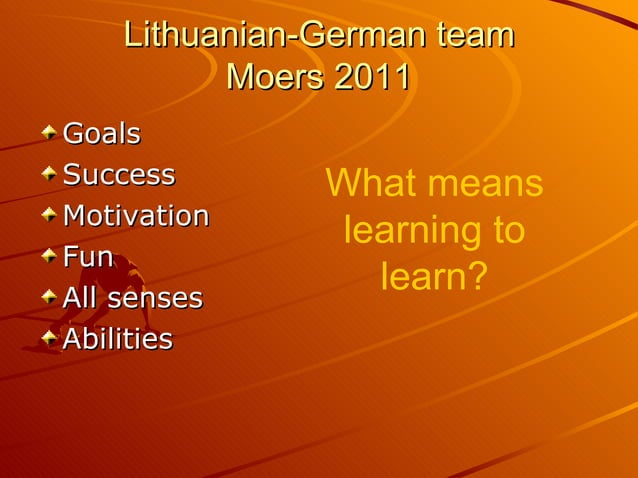 Lithuanian-German team
Moers 2011

Goals
Success
Motivation
Fun
All senses
Abilities

What means learning to learn?